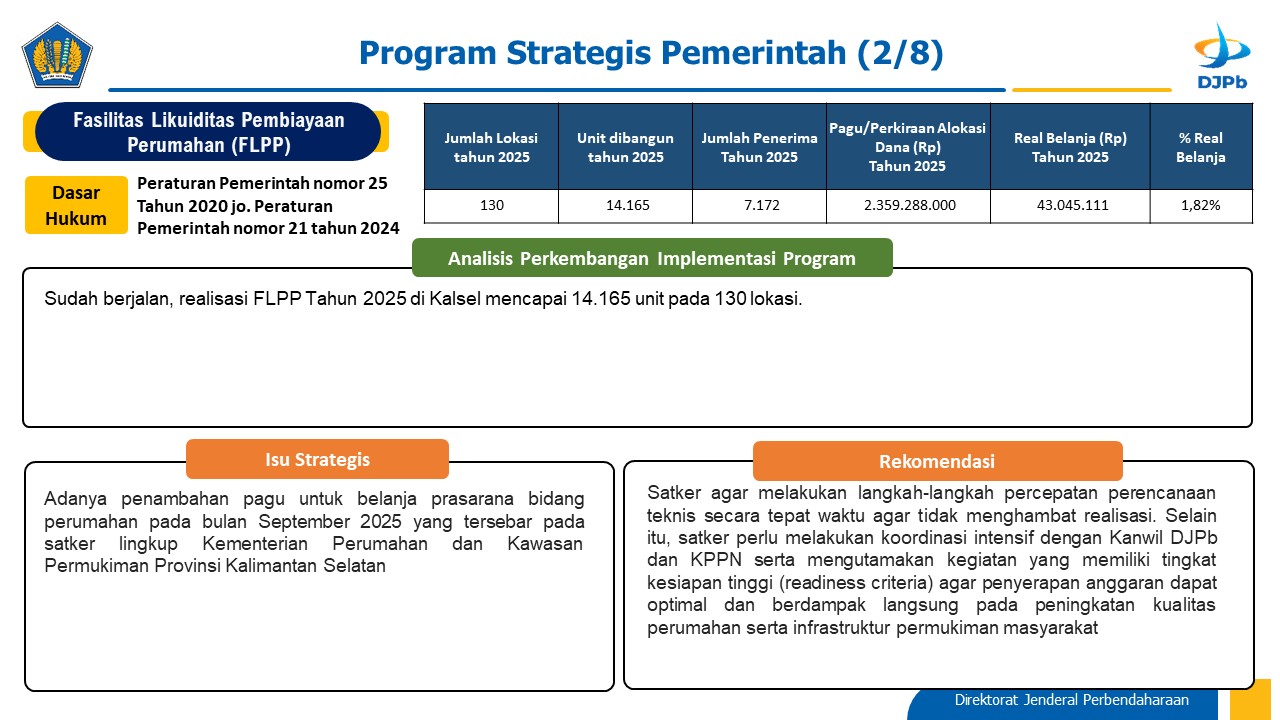 Program Strategis Pemerintah (2/8)

DJPb

Fasilitas Likuiditas Pembiayaan Perumahan (FLPP)

Dasar Hukum

Peraturan Pemerintah nomor 25 Tahun 2020 jo. Peraturan Pemerintah nomor 21 tahun 2024

| Jumlah Lokasi tahun 2025 | Unit dibangun tahun 2025 | Jumlah Penerima Tahun 2025 | Pagu/Perkiraan Alokasi Dana (Rp) Tahun 2025 | Real Belanja (Rp) Tahun 2025 | % Real Belanja |
|---|---|---|---|---|---|
| 130 | 14.165 | 7.172 | 2.359.288.000 | 43.045.111 | 1,82% |

Analisis Perkembangan Implementasi Program

Sudah berjalan, realisasi FLPP Tahun 2025 di Kalsel mencapai 14.165 unit pada 130 lokasi.

Isu Strategis

Adanya penambahan pagu untuk belanja prasarana bidang perumahan pada bulan September 2025 yang tersebar pada satker lingkup Kementerian Perumahan dan Kawasan Permukiman Provinsi Kalimantan Selatan

Rekomendasi

Satker agar melakukan langkah-langkah percepatan perencanaan teknis secara tepat waktu agar tidak menghambat realisasi. Selain itu, satker perlu melakukan koordinasi intensif dengan Kanwil DJPb dan KPPN serta mengutamakan kegiatan yang memiliki tingkat kesiapan tinggi (readiness criteria) agar penyerapan anggaran dapat optimal dan berdampak langsung pada peningkatan kualitas perumahan serta infrastruktur permukiman masyarakat

Direktorat Jenderal Perbendaharaan